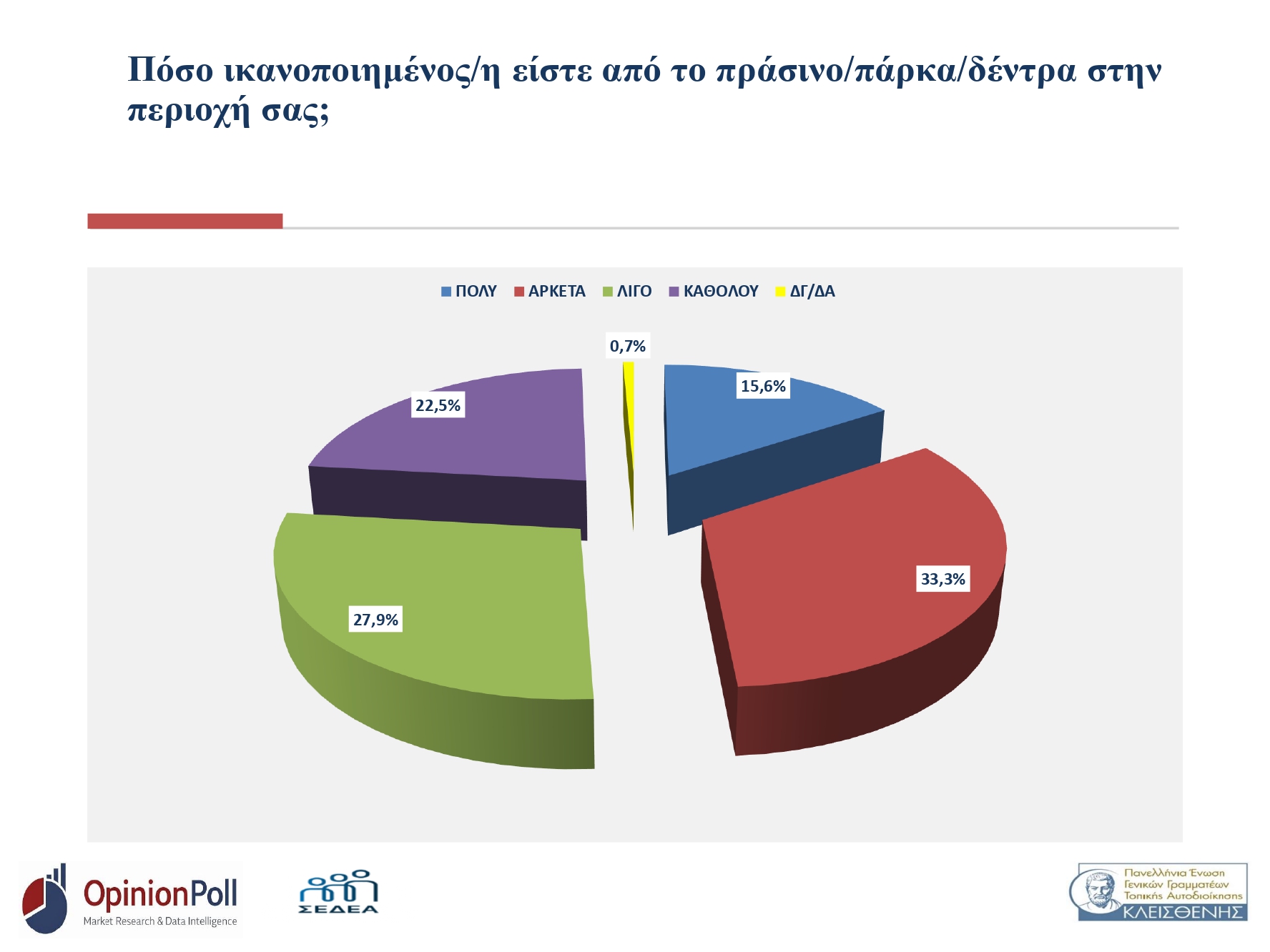 Πόσο ικανοποιημένος/η είστε από το πράσινο/πάρκα/δέντρα στην περιοχή σας;

ΠΟΛΥ ΑΡΚΕΤΑ ΛΙΓΟ ΚΑΘΟΛΟΥ ΔΓ/ΔΑ

0,7%
15,6%
22,5%
33,3%
27,9%

OpinionPoll
Market Research & Data Intelligence

ΣΕΔΕΑ

Πανελλήνια Ένωση Γενικών Γραμματέων Τοπικής Αυτοδιοίκησης
ΚΛΕΙΣΘΕΝΗΣ